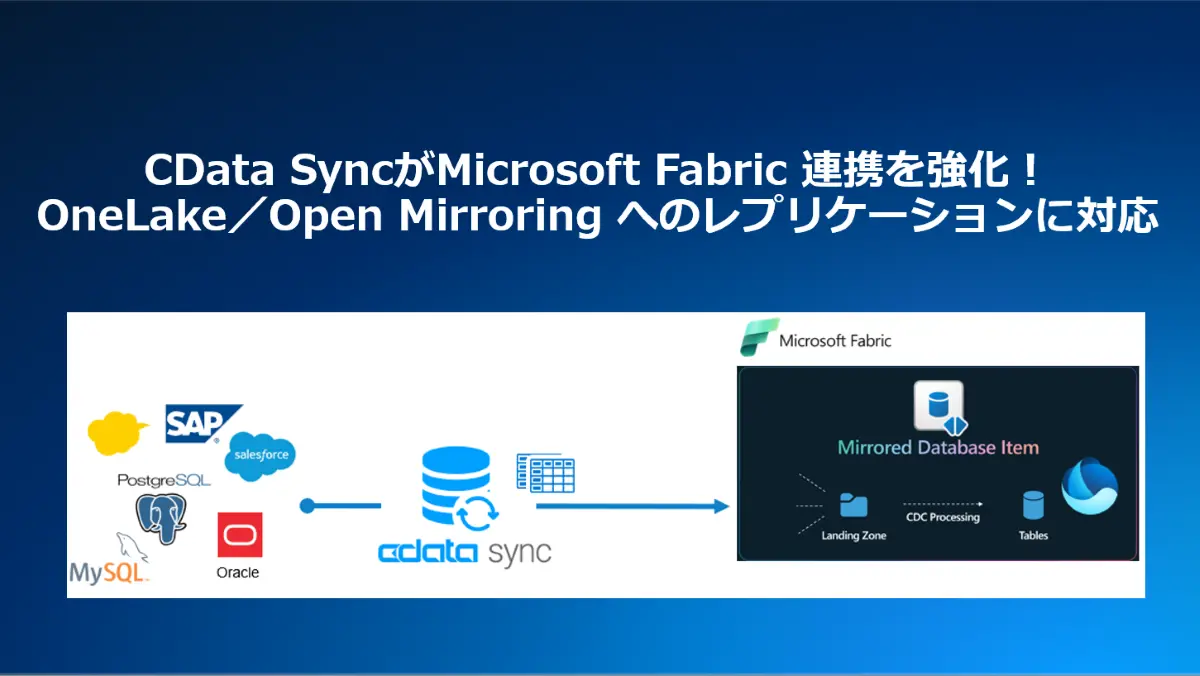 CData SyncがMicrosoft Fabric 連携を強化！
OneLake／Open Mirroring へのレプリケーションに対応

SAP

salesforce

PostgreSQL

MySQL

Oracle

cdata sync

Microsoft Fabric

Mirrored Database Item

Landing Zone

CDC Processing

Tables